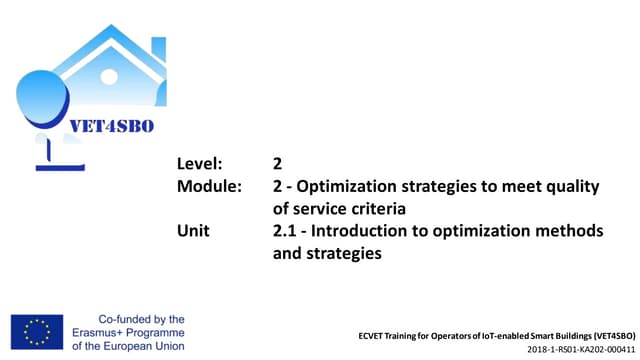 VET4SBO

Level: 2
Module: 2 - Optimization strategies to meet quality of service criteria
Unit 2.1 - Introduction to optimization methods and strategies

Co-funded by the Erasmus+ Programme of the European Union

ECVET Training for Operators of IoT-enabled Smart Buildings (VET4SBO)
2018-1-RS01-KA202-000411